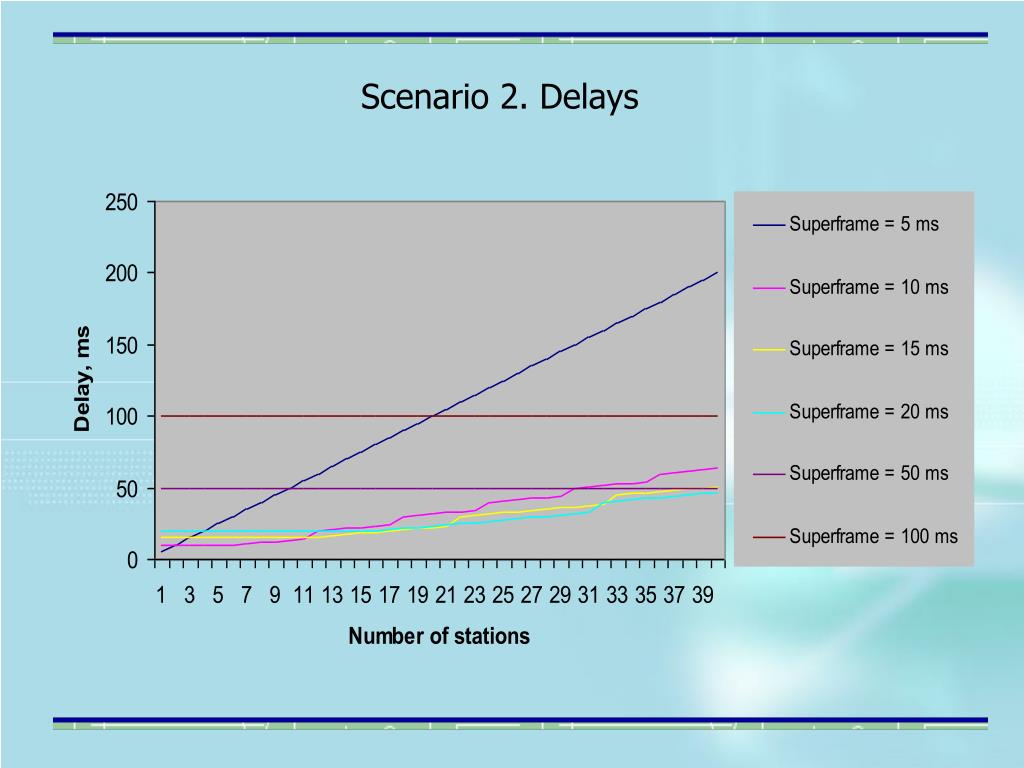 Scenario 2. Delays

250
200
150
100
50
0

Delay, ms

1 3 5 7 9 11 13 15 17 19 21 23 25 27 29 31 33 35 37 39

Number of stations

Superframe = 5 ms
Superframe = 10 ms
Superframe = 15 ms
Superframe = 20 ms
Superframe = 50 ms
Superframe = 100 ms